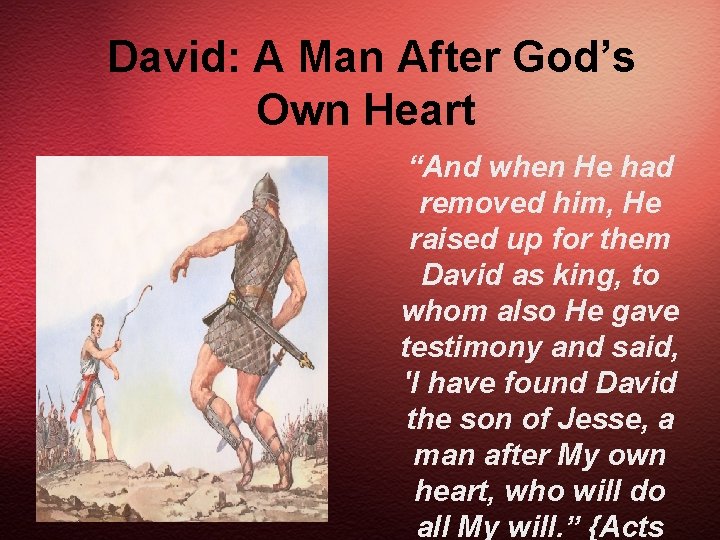 David: A Man After God's Own Heart

"And when He had removed him, He raised up for them David as king, to whom also He gave testimony and said, 'I have found David the son of Jesse, a man after My own heart, who will do all My will." {Acts